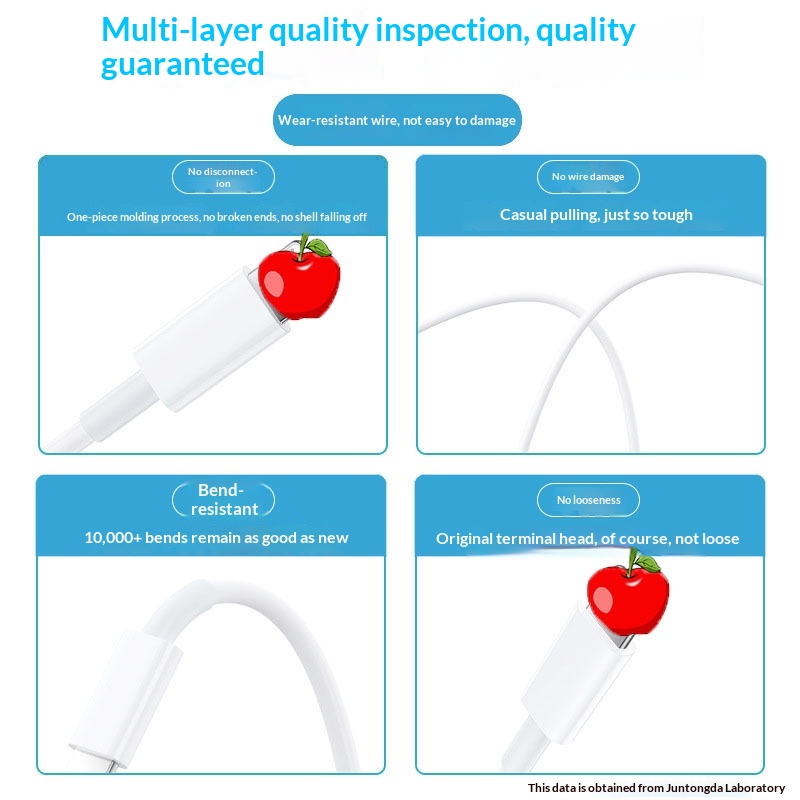 Multi-layer quality inspection, quality guaranteed

Wear-resistant wire, not easy to damage

No disconnection

One-piece molding process, no broken ends, no shell falling off

No wire damage

Casual pulling, just so tough

Bend-resistant

10,000+ bends remain as good as new

No looseness

Original terminal head, of course, not loose

This data is obtained from Juntongda Laboratory